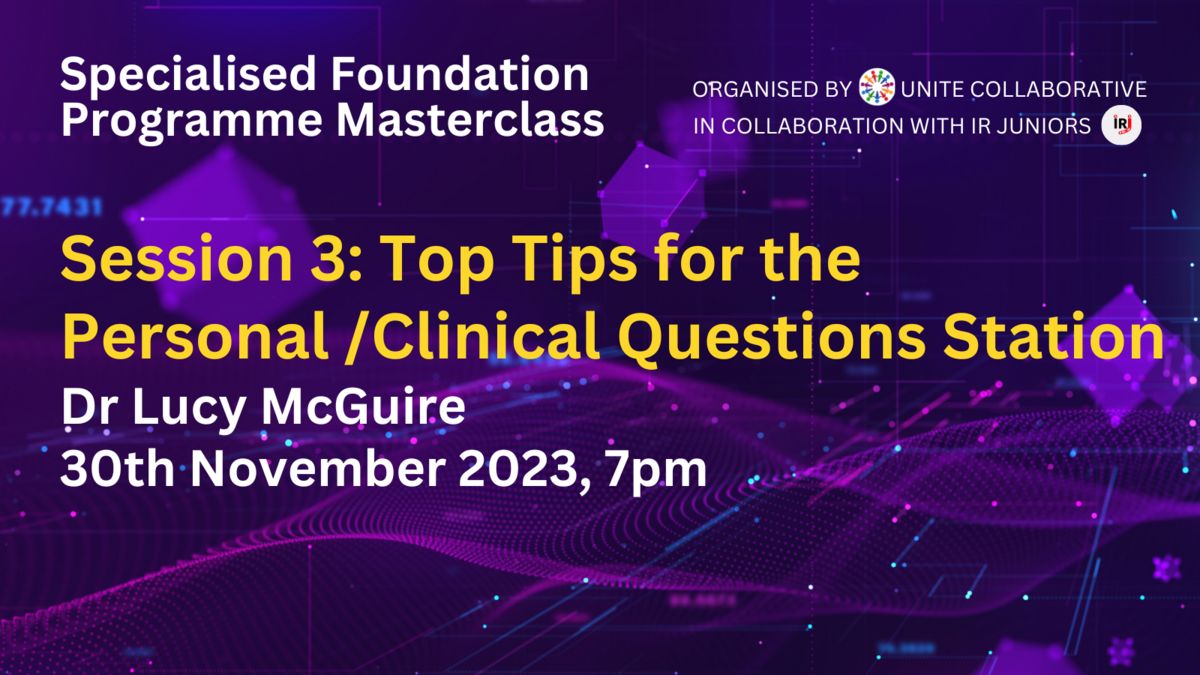 Specialised Foundation Programme Masterclass

ORGANISED BY UNITE COLLABORATIVE IN COLLABORATION WITH IR JUNIORS

IRJ

77.7431

Session 3: Top Tips for the Personal /Clinical Questions Station

Dr Lucy McGuire

30th November 2023, 7pm